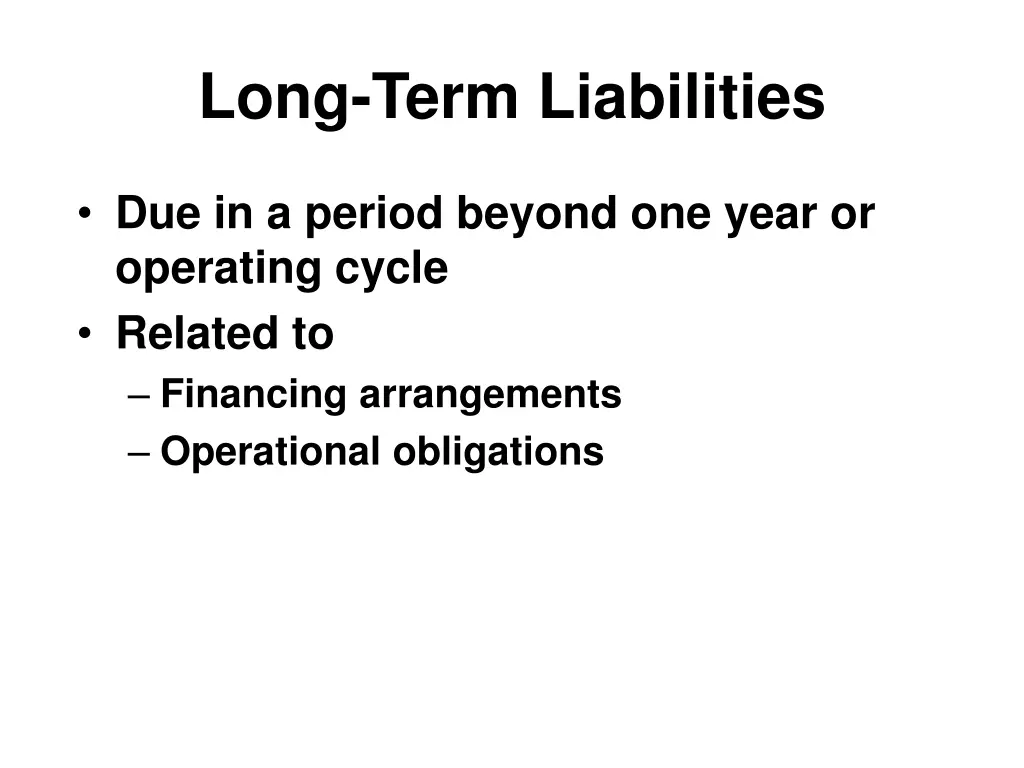 Long-Term Liabilities

• Due in a period beyond one year or operating cycle
• Related to
– Financing arrangements
– Operational obligations